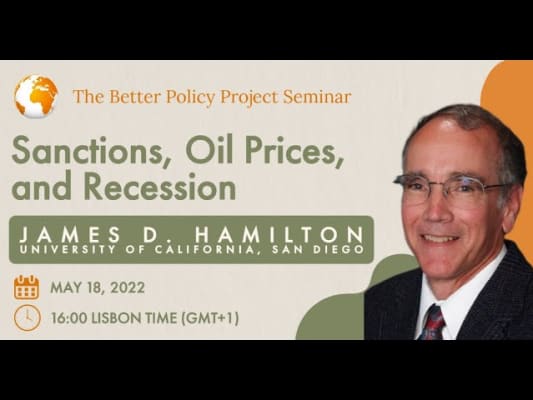 The Better Policy Project Seminar

Sanctions, Oil Prices, and Recession

JAMES D. HAMILTON
UNIVERSITY OF CALIFORNIA, SAN DIEGO

MAY 18, 2022

16:00 LISBON TIME (GMT+1)